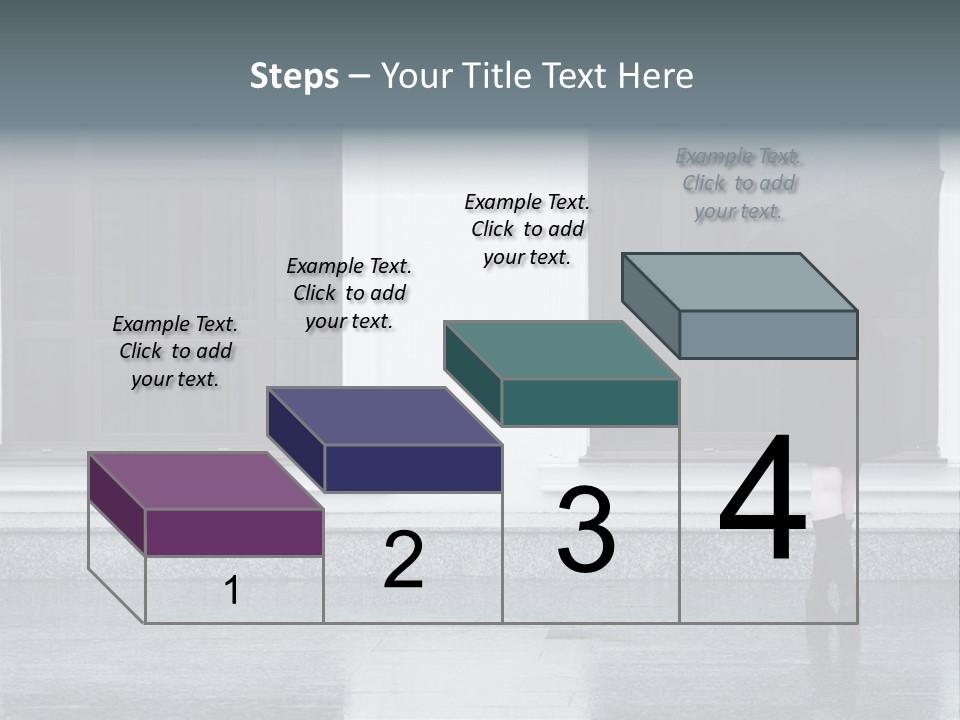 Steps – Your Title Text Here

Example Text. Click to add your text.

Example Text. Click to add your text.

Example Text. Click to add your text.

Example Text. Click to add your text.

1

2

3

4